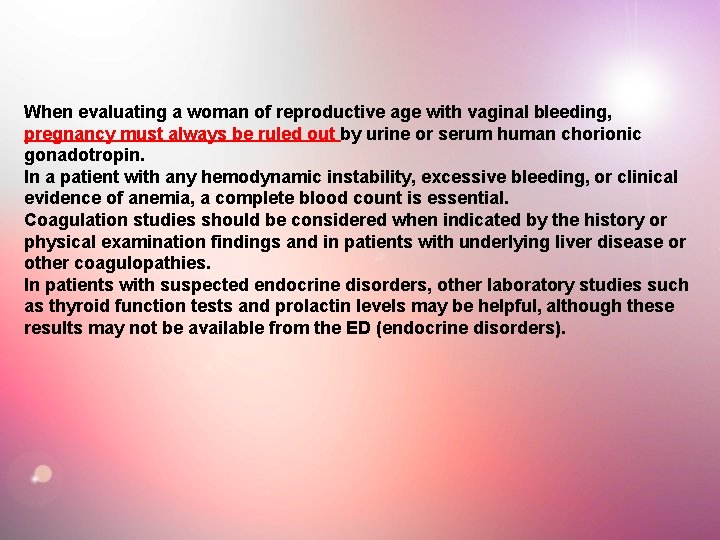 When evaluating a woman of reproductive age with vaginal bleeding, pregnancy must always be ruled out by urine or serum human chorionic gonadotropin.
In a patient with any hemodynamic instability, excessive bleeding, or clinical evidence of anemia, a complete blood count is essential.
Coagulation studies should be considered when indicated by the history or physical examination findings and in patients with underlying liver disease or other coagulopathies.
In patients with suspected endocrine disorders, other laboratory studies such as thyroid function tests and prolactin levels may be helpful, although these results may not be available from the ED (endocrine disorders).